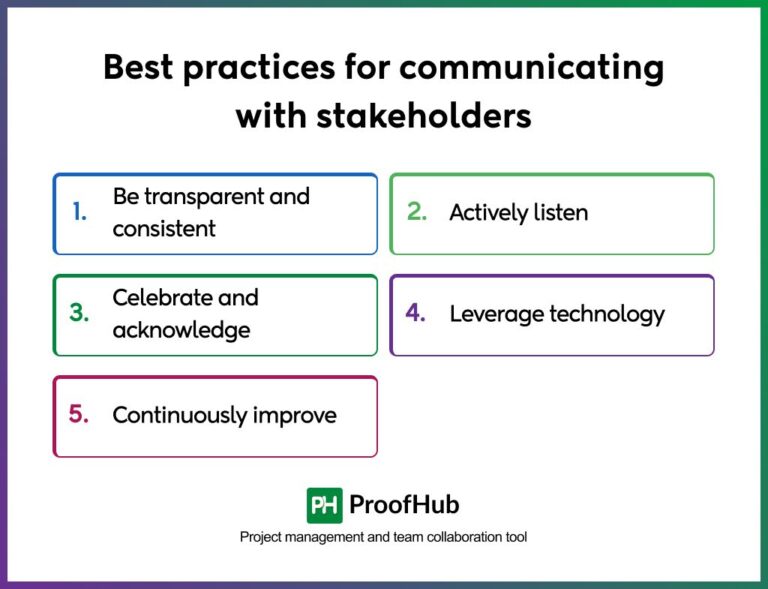 Best practices for communicating with stakeholders

1. Be transparent and consistent

2. Actively listen

3. Celebrate and acknowledge

4. Leverage technology

5. Continuously improve

PH ProofHub

Project management and team collaboration tool